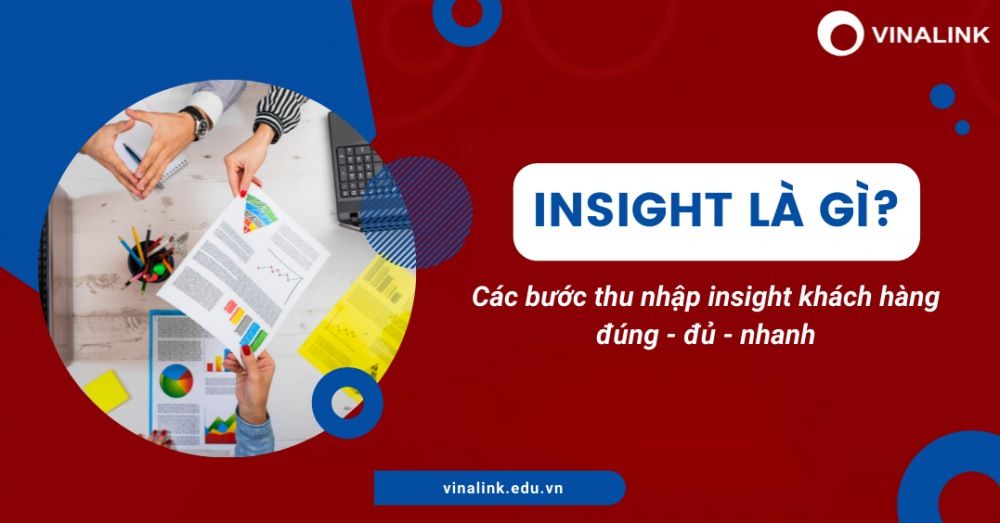 VINALINK

INSIGHT LÀ GÌ?

Các bước thu nhập insight khách hàng đúng - đủ - nhanh

vinalink.edu.vn